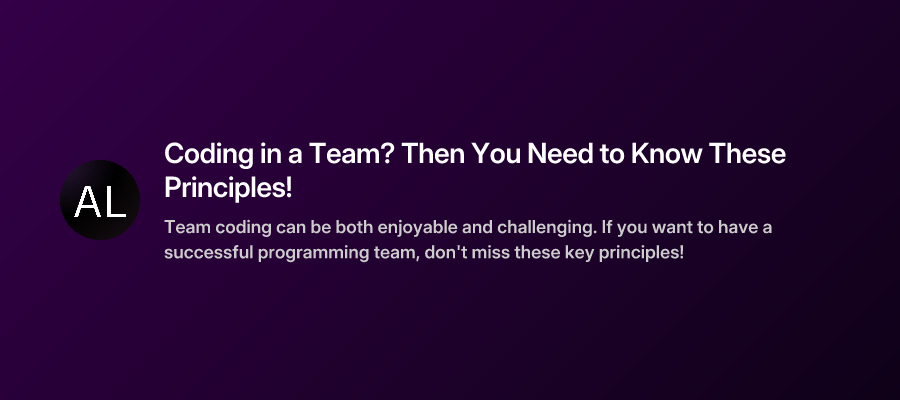 AL

Coding in a Team? Then You Need to Know These Principles!

Team coding can be both enjoyable and challenging. If you want to have a successful programming team, don't miss these key principles!